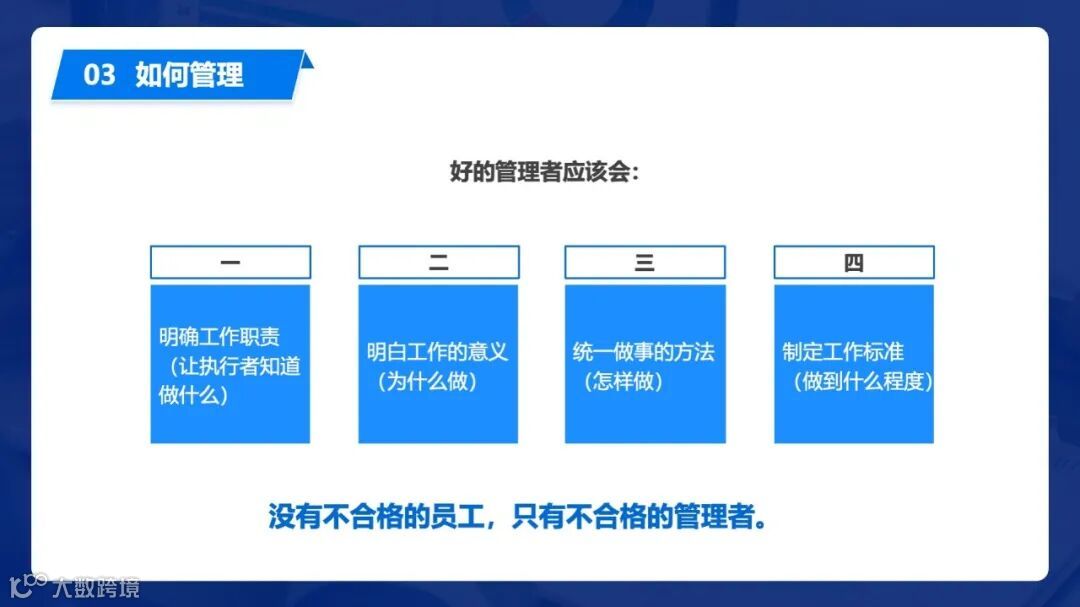 03 如何管理

好的管理者应该会:

一

明确工作职责（让执行者知道做什么）

二

明白工作的意义（为什么做）

三

统一做事的方法（怎样做）

四

制定工作标准（做到什么程度）

没有不合格的员工，只有不合格的管理者。

大数跨境